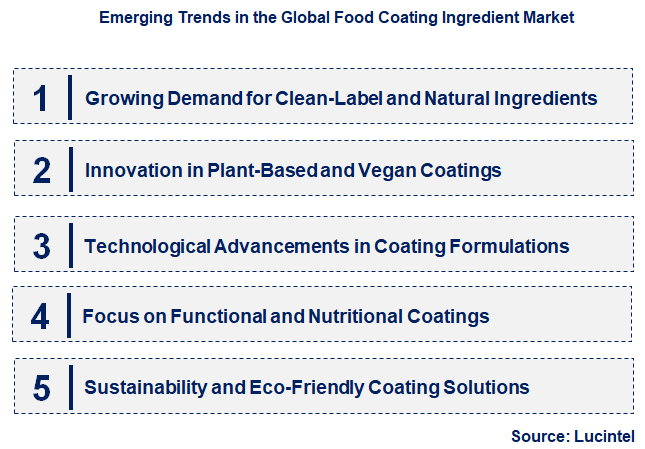 Emerging Trends in the Global Food Coating Ingredient Market

1 Growing Demand for Clean-Label and Natural Ingredients

2 Innovation in Plant-Based and Vegan Coatings

3 Technological Advancements in Coating Formulations

4 Focus on Functional and Nutritional Coatings

5 Sustainability and Eco-Friendly Coating Solutions

Source: Lucintel